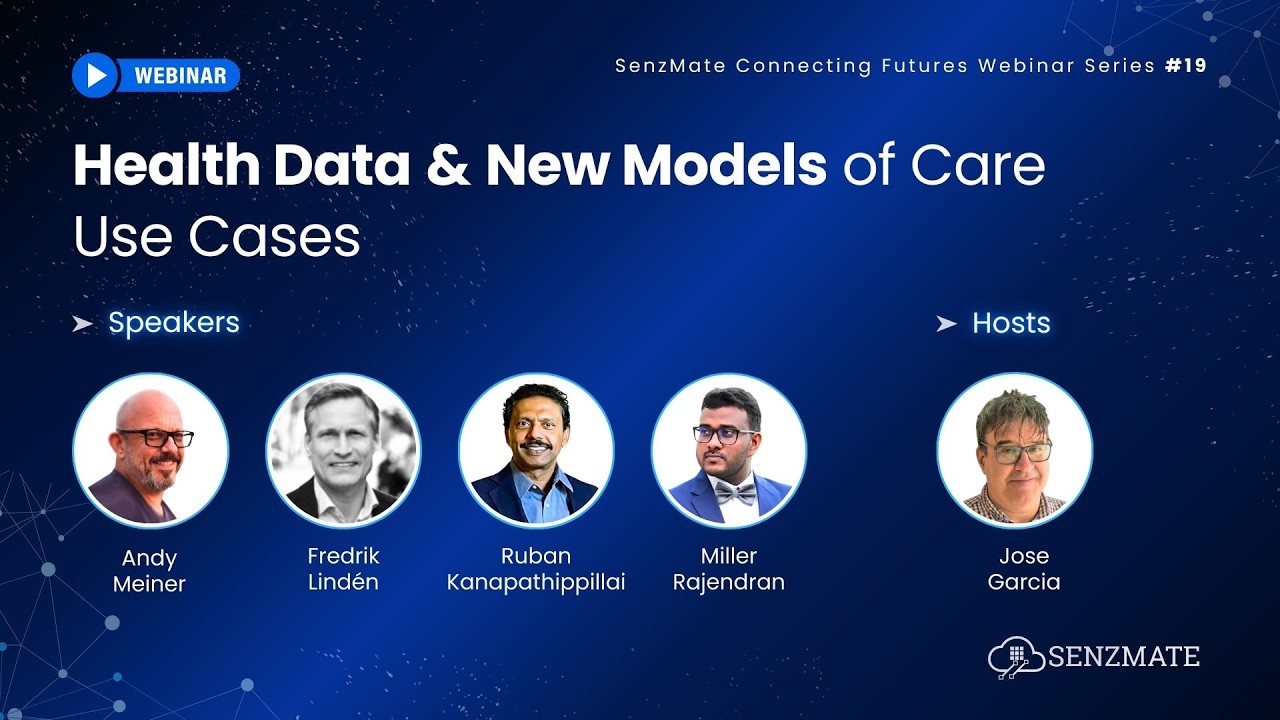 WEBINAR

SenzMate Connecting Futures Webinar Series #19

Health Data & New Models of Care Use Cases

Speakers

Andy Meiner

Fredrik Lindén

Ruban Kanapathippillai

Miller Rajendran

Hosts

Jose Garcia

SENZMATE